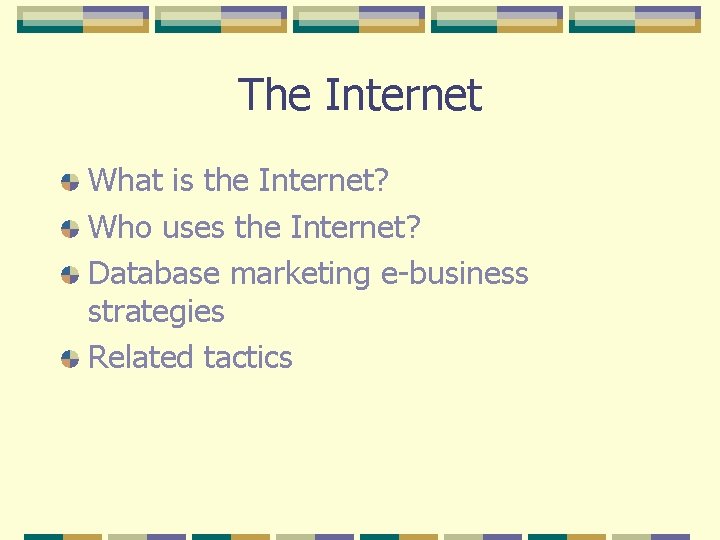 The Internet

What is the Internet?

Who uses the Internet?

Database marketing e-business strategies

Related tactics